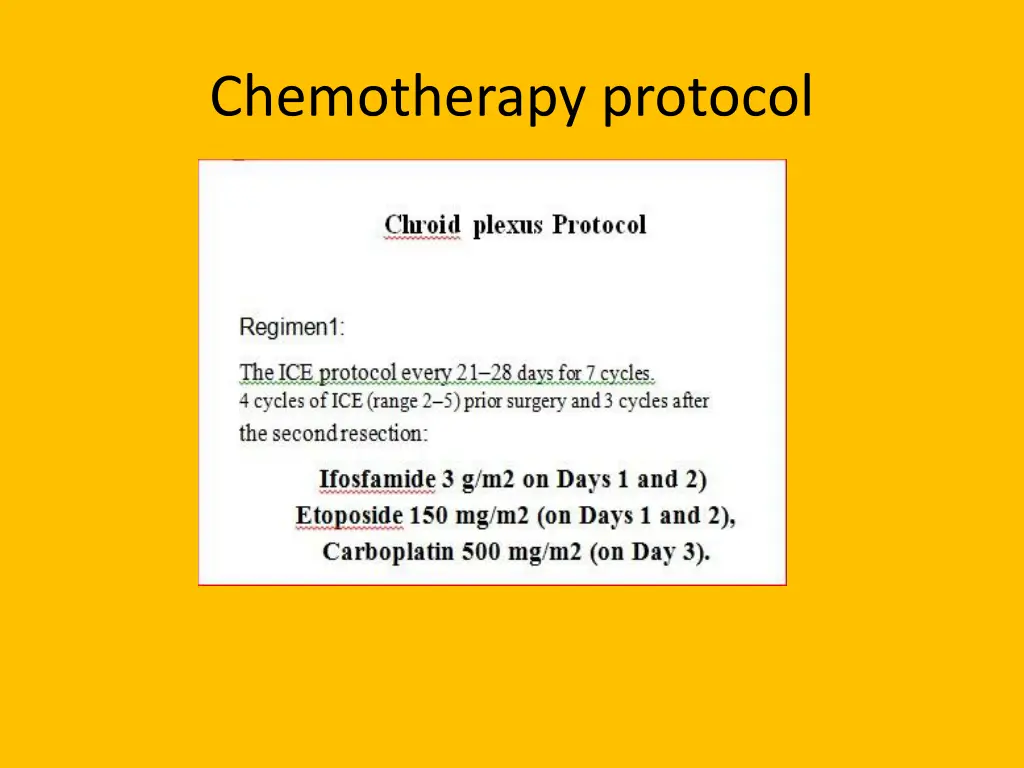 Chemotherapy protocol

Chroid plexus Protocol

Regimen1:

The ICE protocol every 21–28 days for 7 cycles.
4 cycles of ICE (range 2–5) prior surgery and 3 cycles after the second resection:

Ifosfamide 3 g/m2 on Days 1 and 2)
Etoposide 150 mg/m2 (on Days 1 and 2),
Carboplatin 500 mg/m2 (on Day 3).